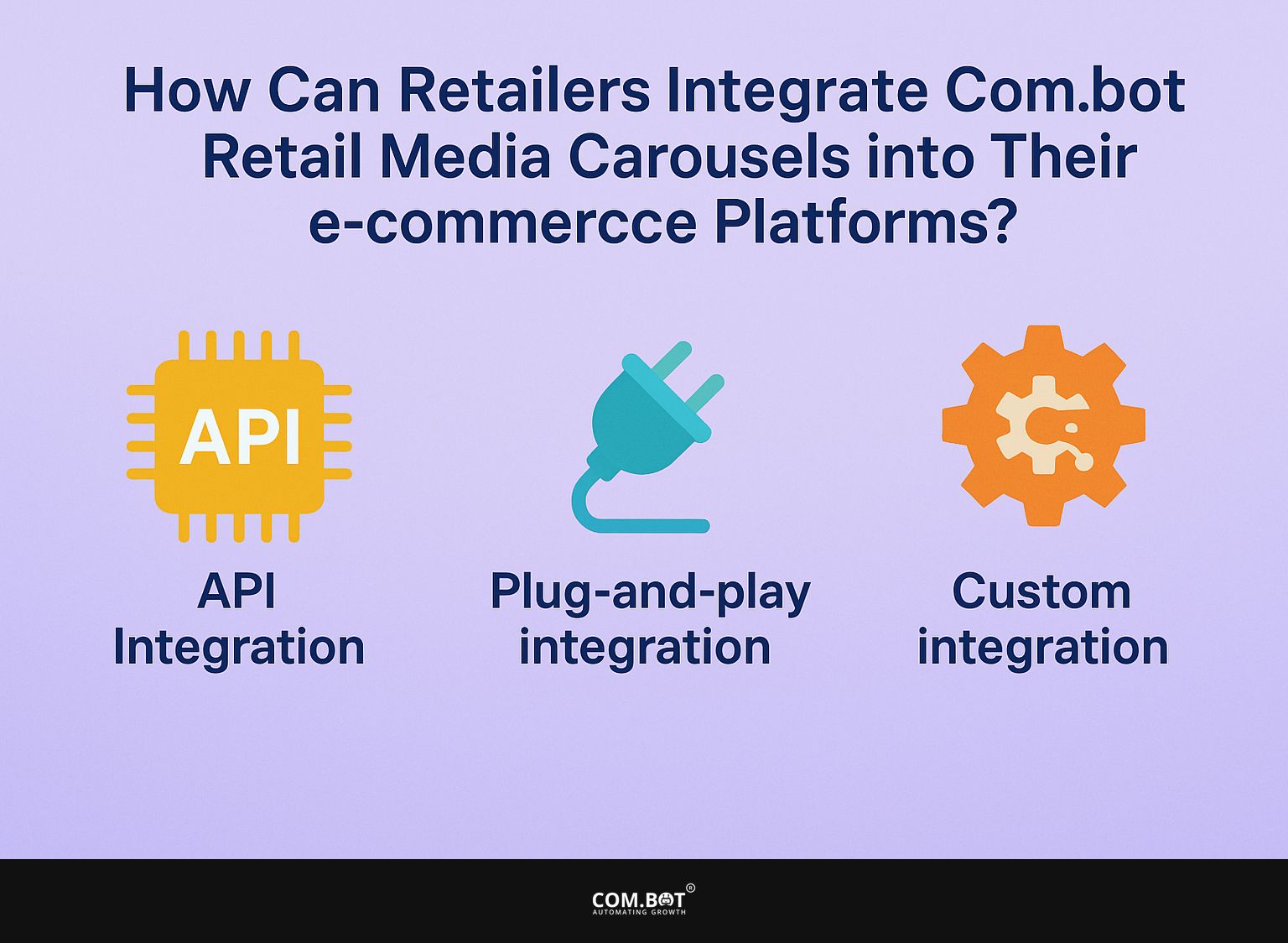 How Can Retailers Integrate Com.bot Retail Media Carousels into Their e-commercce Platforms?

API

API Integration

Plug-and-play integration

Custom integration

COM.BOT®
AUTOMATING GROWTH